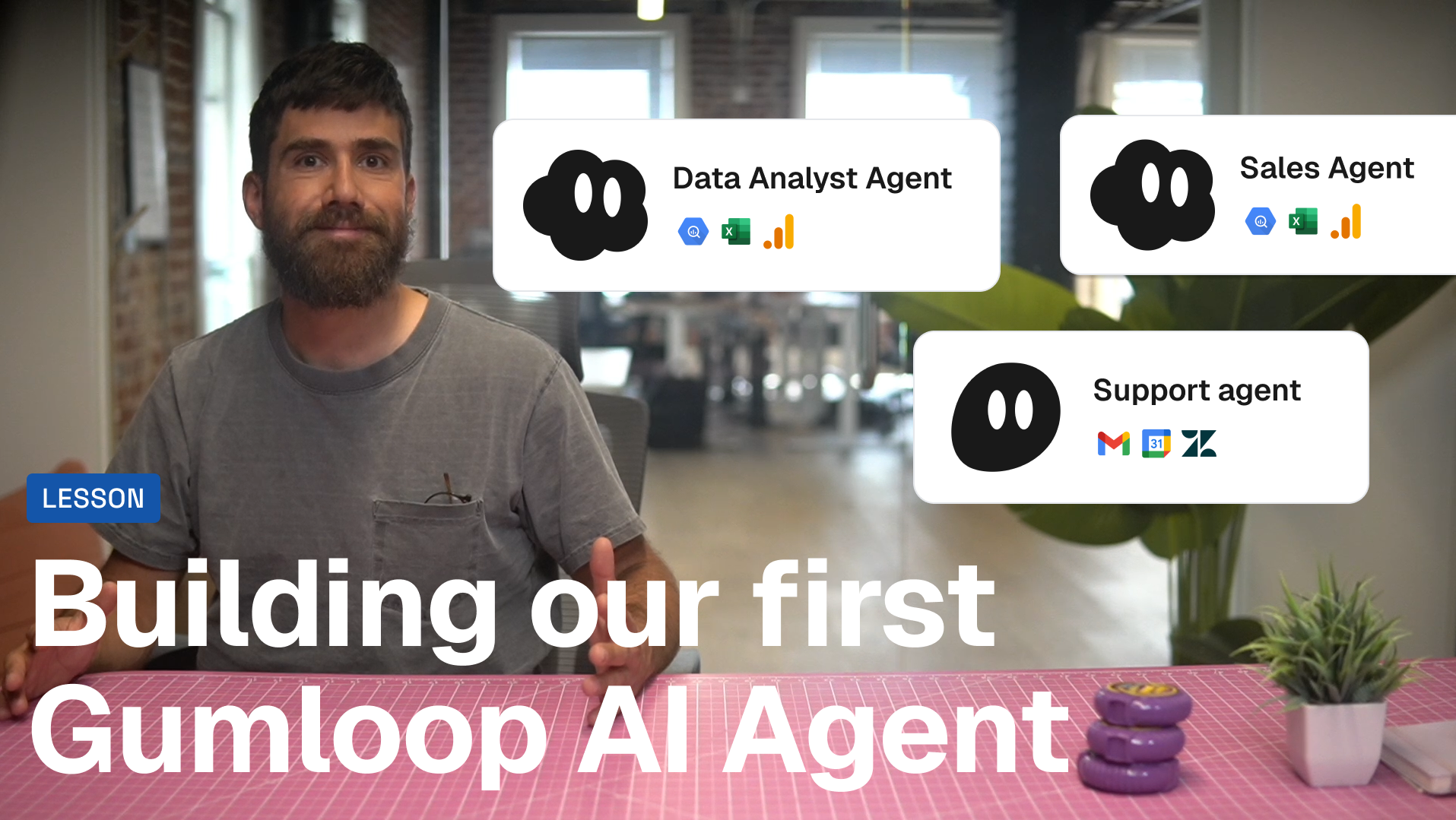 Data Analyst Agent

Sales Agent

Support agent

31

LESSON

Building our first Gumloop AI Agent